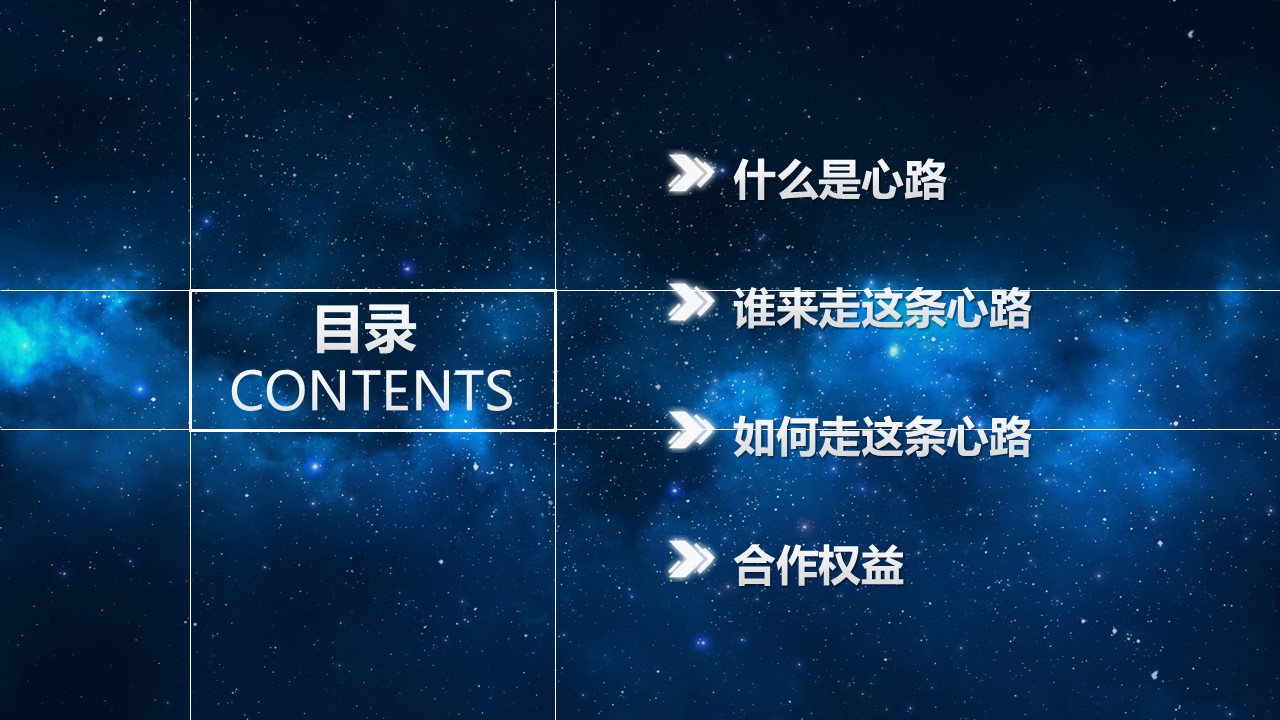 目录
CONTENTS

什么是心路

谁来走这条心路

如何走这条心路

合作权益